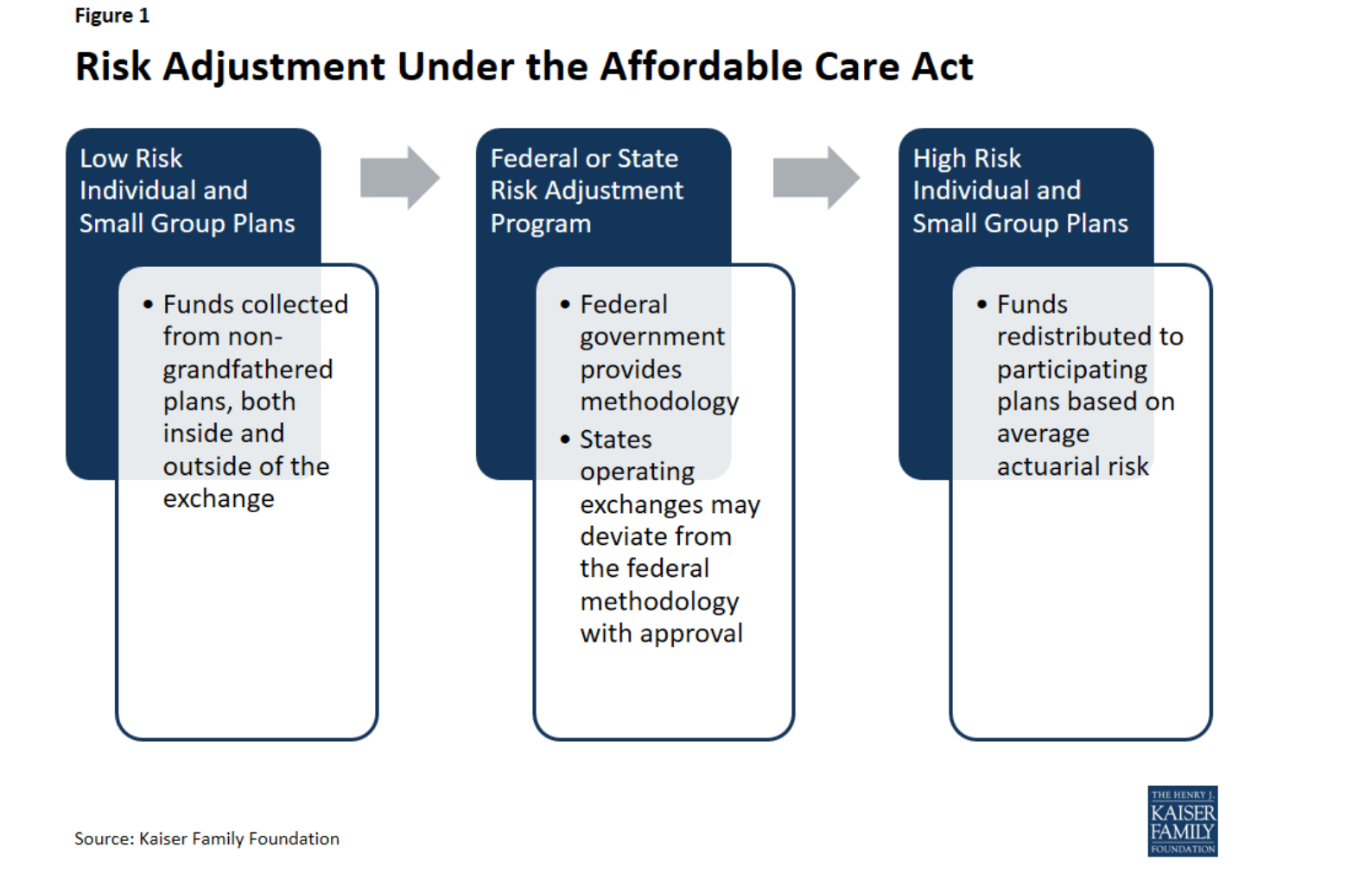 Figure 1

Risk Adjustment Under the Affordable Care Act

Low Risk Individual and Small Group Plans

• Funds collected from non-grandfathered plans, both inside and outside of the exchange

Federal or State Risk Adjustment Program

• Federal government provides methodology
• States operating exchanges may deviate from the federal methodology with approval

High Risk Individual and Small Group Plans

• Funds redistributed to participating plans based on average actuarial risk

Source: Kaiser Family Foundation

THE HENRY J. KAISER FAMILY FOUNDATION